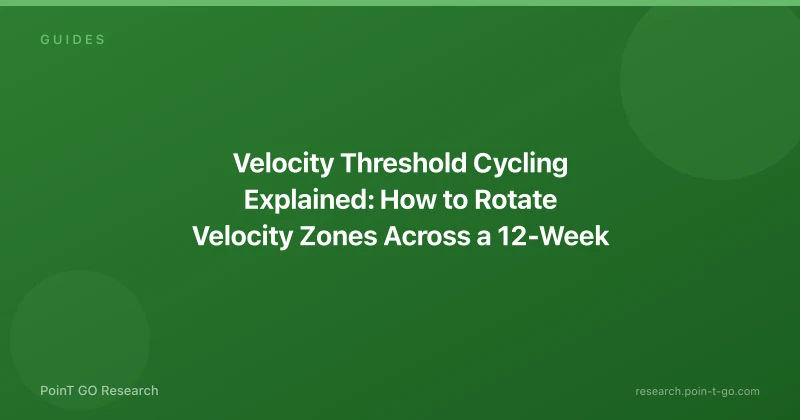 GUIDES

Velocity Threshold Cycling Explained: How to Rotate Velocity Zones Across a 12-Week

PoinT GO Research

research.poin-t-go.com